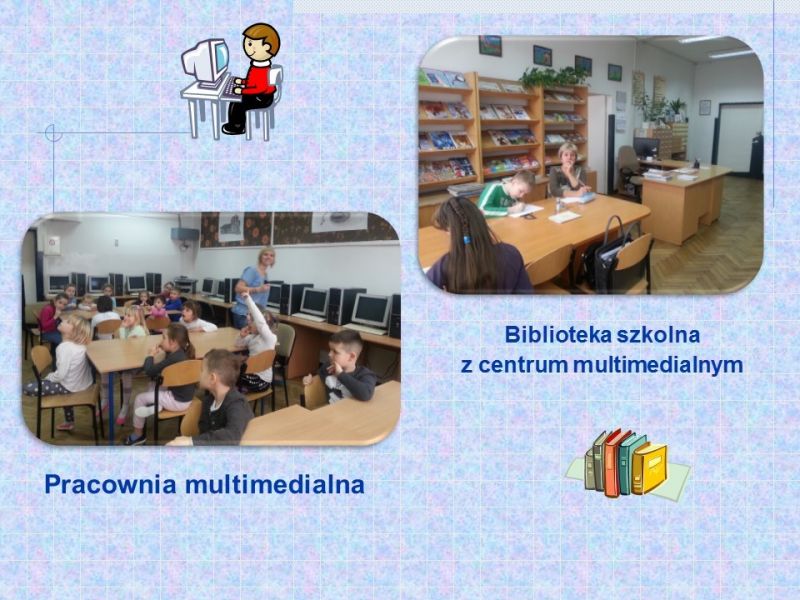 Biblioteka szkolna
z centrum multimedialnym

Pracownia multimedialna